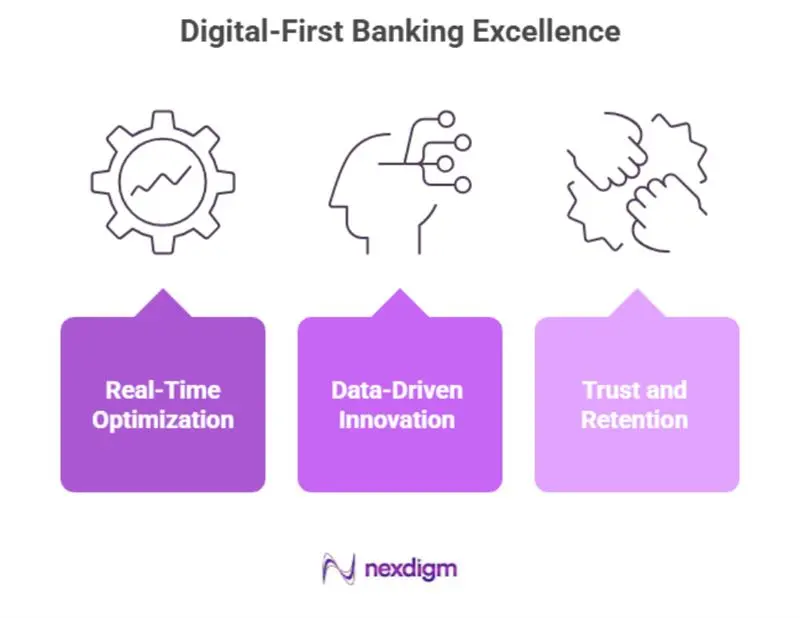 Digital-First Banking Excellence

Real-Time Optimization

Data-Driven Innovation

Trust and Retention

nexdigm